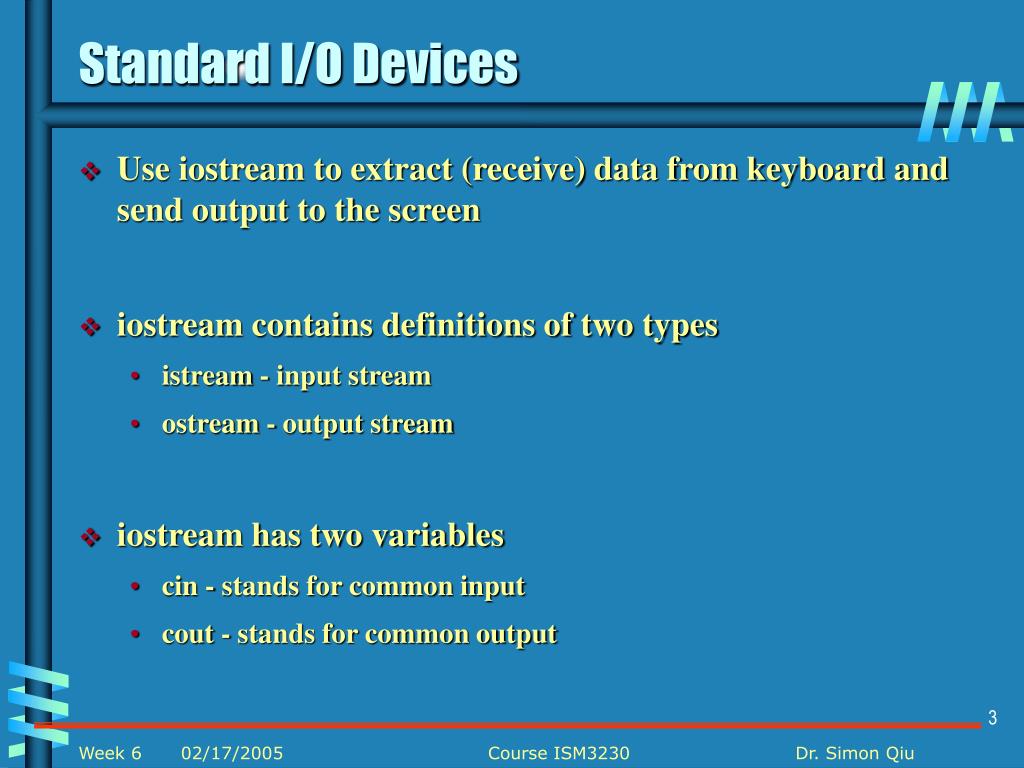 Standard I/O Devices

❖ Use iostream to extract (receive) data from keyboard and send output to the screen

❖ iostream contains definitions of two types
• istream - input stream
• ostream - output stream

❖ iostream has two variables
• cin - stands for common input
• cout - stands for common output

3

Week 6 02/17/2005 Course ISM3230 Dr. Simon Qiu